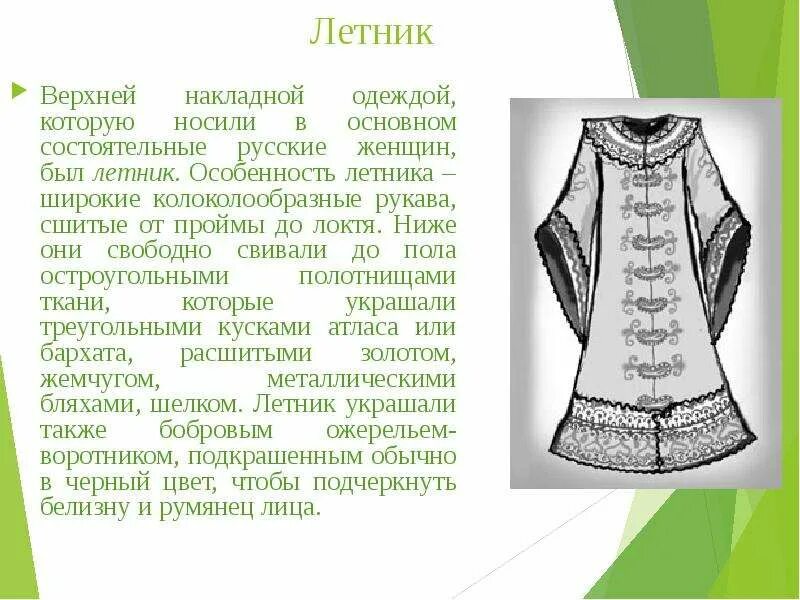 Летник

Верхней накладной одеждой, которую носили в основном состоятельные русские женщин, был летник. Особенность летника – широкие колоколообразные рукава, сшитые от проймы до локтя. Ниже они свободно свивали до пола остроугольными полотнищами ткани, которые украшали треугольными кусками атласа или бархата, расшитыми золотом, жемчугом, металлическими бляхами, шелком. Летник украшали также бобровым ожерельем-воротником, подкрашенным обычно в черный цвет, чтобы подчеркнуть белизну и румянец лица.